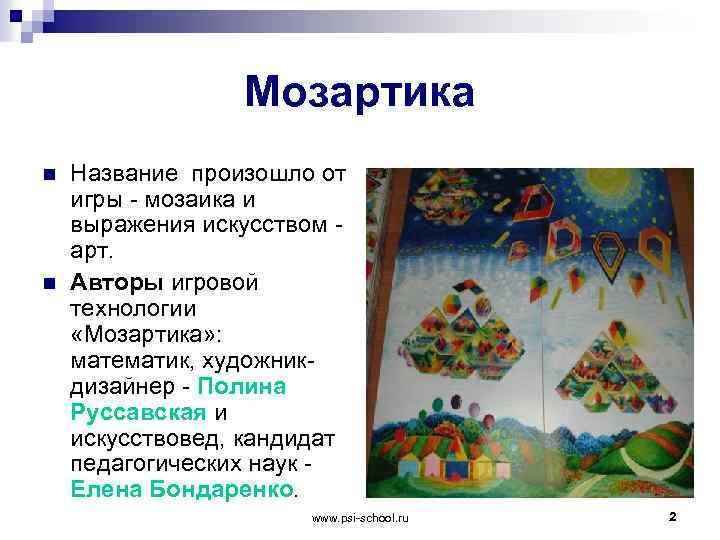 Мозартика

Название произошло от игры - мозаика и выражения искусством - арт.

Авторы игровой технологии «Мозартика»: математик, художник-дизайнер - Полина Руссавская и искусствовед, кандидат педагогических наук - Елена Бондаренко.

www.psi-school.ru

2